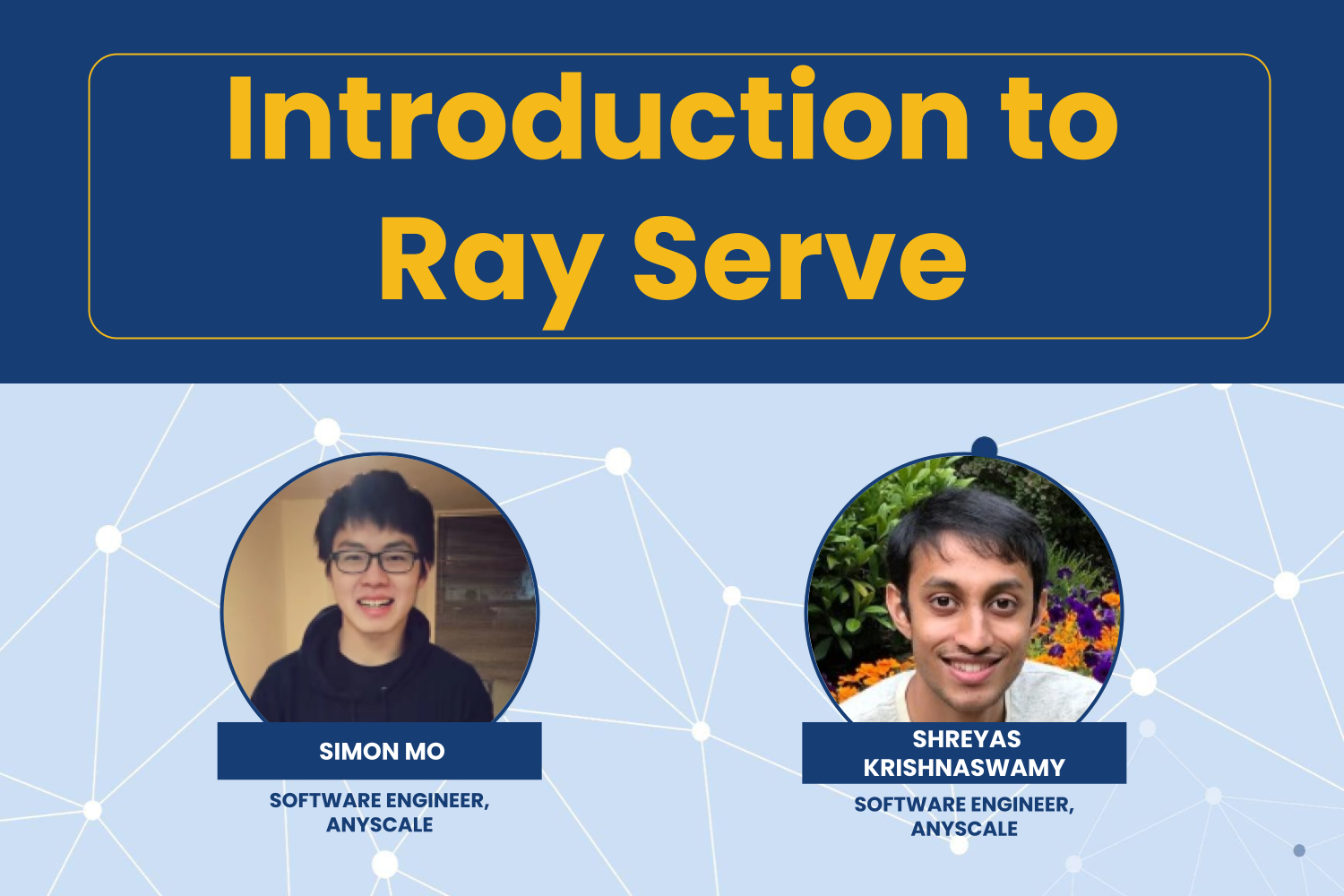 Introduction to Ray Serve

SIMON MO

SOFTWARE ENGINEER, ANYSCALE

SHREYAS KRISHNASWAMY

SOFTWARE ENGINEER, ANYSCALE